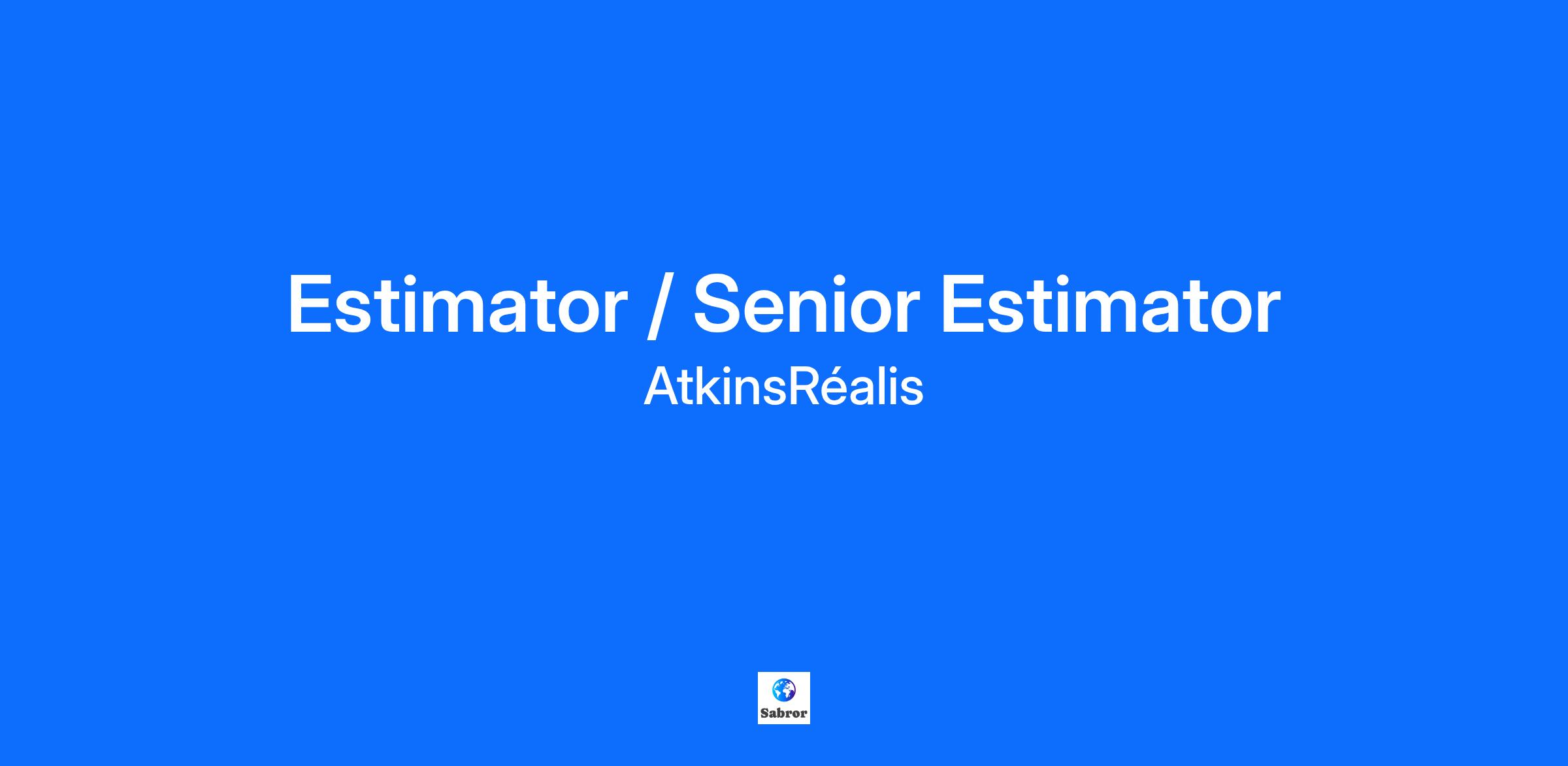 Estimator / Senior Estimator

AtkinsRéalis

Sabror